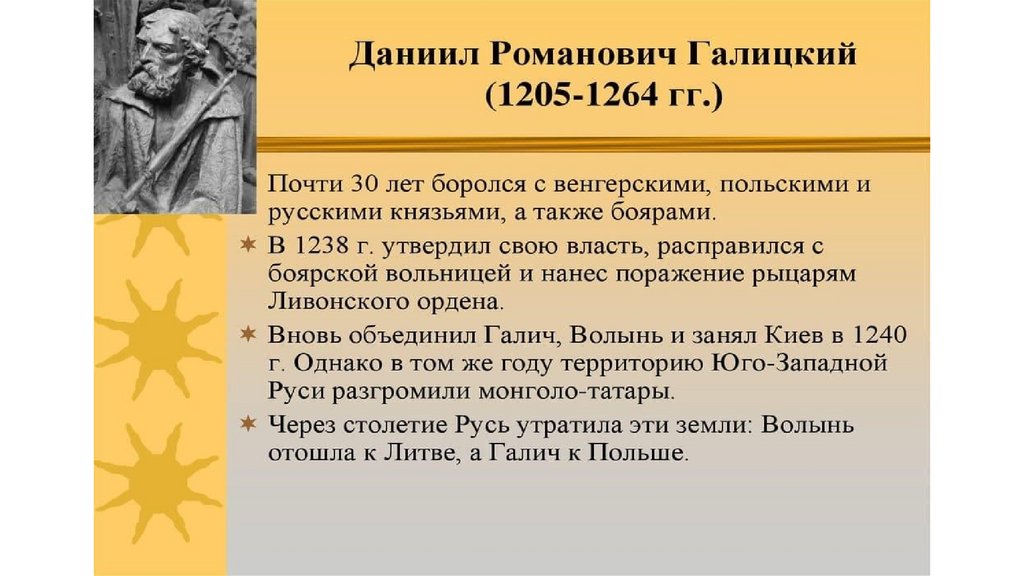 Даниил Романович Галицкий
(1205-1264 гг.)

Почти 30 лет боролся с венгерскими, польскими и русскими князьями, а также боярами.

В 1238 г. утвердил свою власть, расправился с боярской вольницей и нанес поражение рыцарям Ливонского ордена.

Вновь объединил Галич, Волынь и занял Киев в 1240 г. Однако в том же году территорию Юго-Западной Руси разгромили монголо-татары.

Через столетие Русь утратила эти земли: Волынь отошла к Литве, а Галич к Польше.